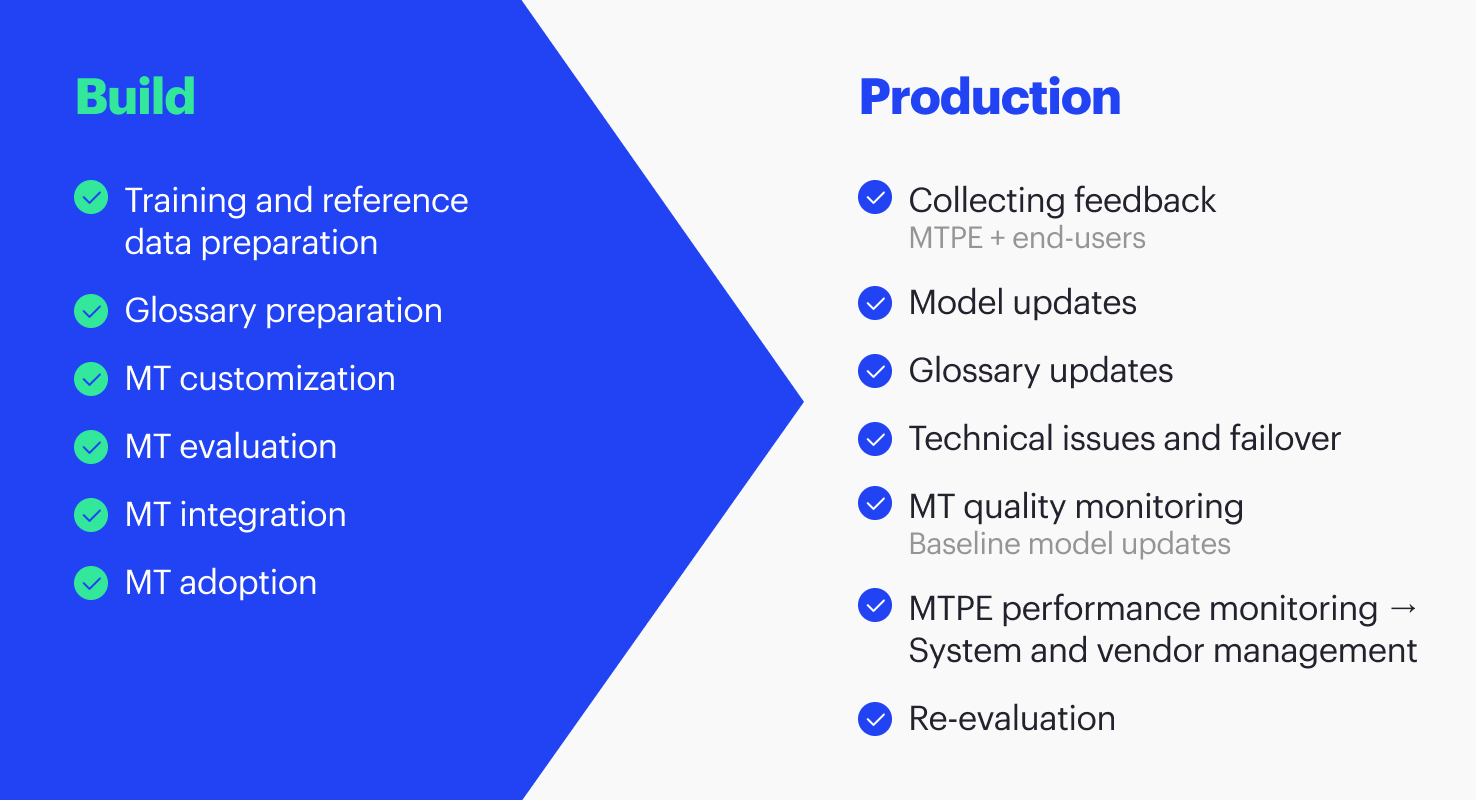 Build

Training and reference data preparation

Glossary preparation

MT customization

MT evaluation

MT integration

MT adoption

Production

Collecting feedback
MTPE + end-users

Model updates

Glossary updates

Technical issues and failover

MT quality monitoring
Baseline model updates

MTPE performance monitoring → System and vendor management

Re-evaluation